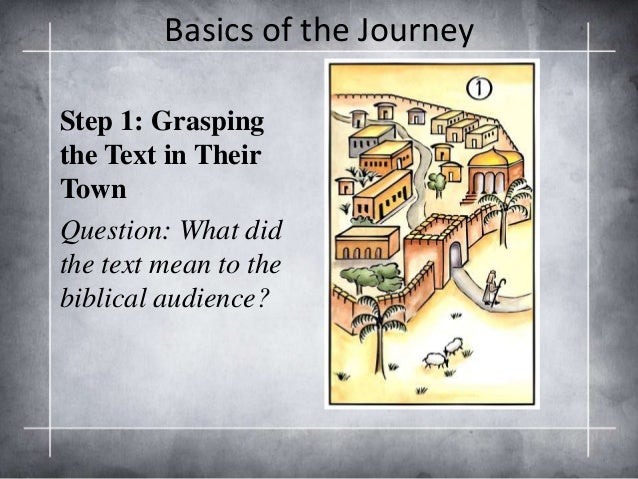 Basics of the Journey

Step 1: Grasping the Text in Their Town

Question: What did the text mean to the biblical audience?

1